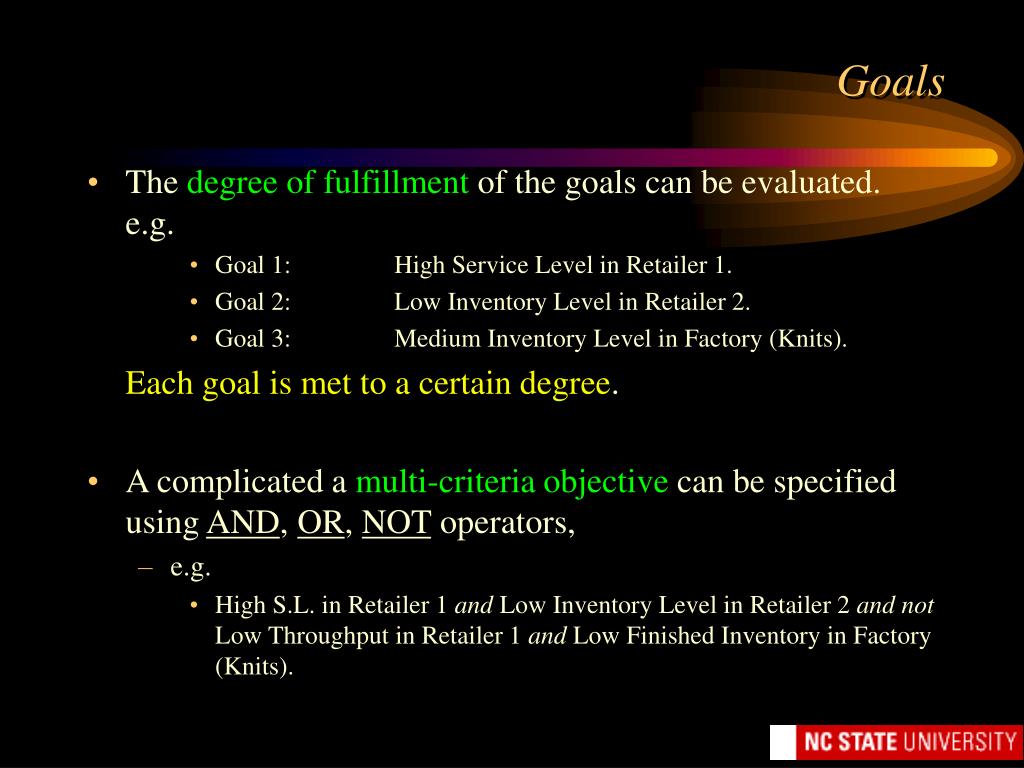 Goals

• The degree of fulfillment of the goals can be evaluated. e.g.

• Goal 1: High Service Level in Retailer 1.
• Goal 2: Low Inventory Level in Retailer 2.
• Goal 3: Medium Inventory Level in Factory (Knits).

Each goal is met to a certain degree.

• A complicated a multi-criteria objective can be specified using AND, OR, NOT operators,

– e.g.

• High S.L. in Retailer 1 and Low Inventory Level in Retailer 2 and not Low Throughput in Retailer 1 and Low Finished Inventory in Factory (Knits).

NC STATE UNIVERSITY